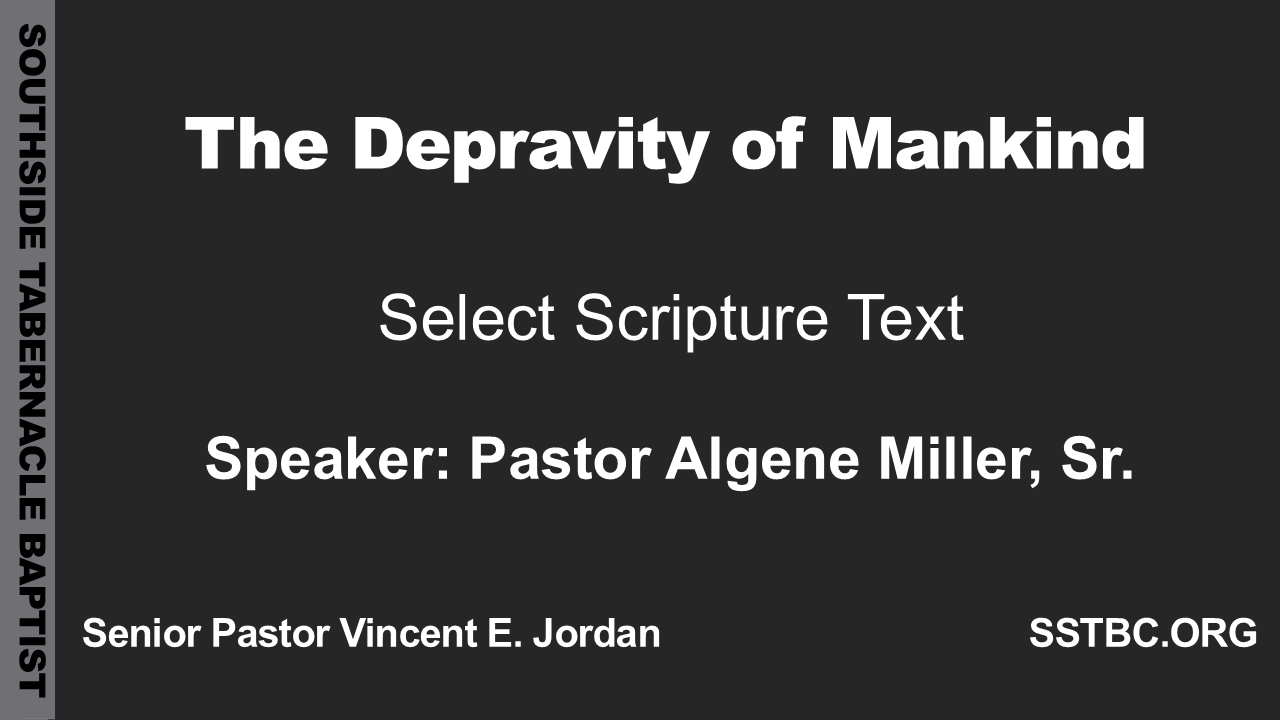 SOUTHSIDE TABERNACLE BAPTIST

The Depravity of Mankind

Select Scripture Text

Speaker: Pastor Algene Miller, Sr.

Senior Pastor Vincent E. Jordan

SSTBC.ORG